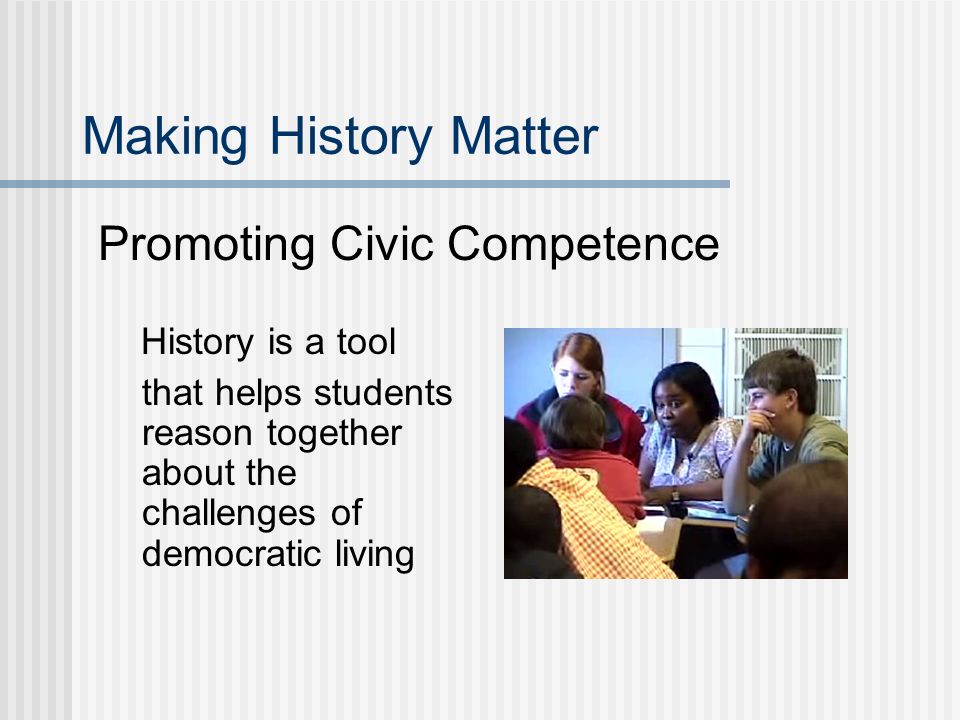 Making History Matter

Promoting Civic Competence

History is a tool

that helps students reason together about the challenges of democratic living